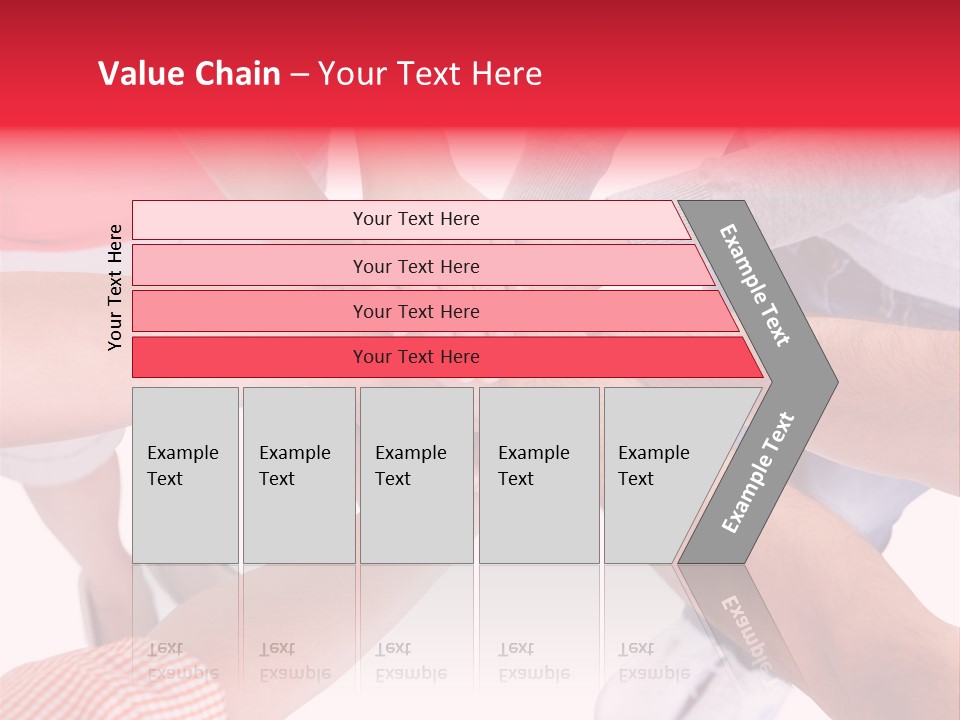 Value Chain – Your Text Here

Your Text Here

Your Text Here

Your Text Here

Your Text Here

Your Text Here

Example Text

Example Text

Example Text

Example Text

Example Text

Example Text

Example Text